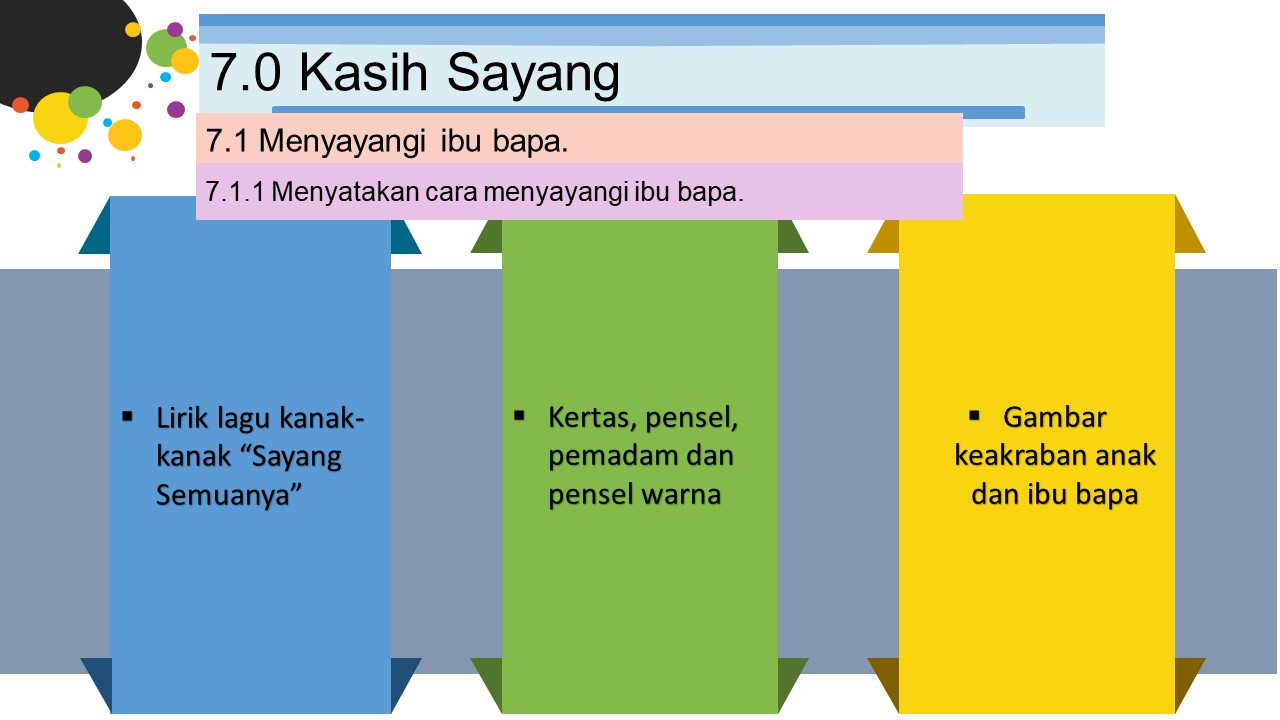 7.0 Kasih Sayang

7.1 Menyayangi ibu bapa.

7.1.1 Menyatakan cara menyayangi ibu bapa.

▪ Lirik lagu kanak-kanak “Sayang Semuanya”

▪ Kertas, pensel, pemadam dan pensel warna

▪ Gambar keakraban anak dan ibu bapa